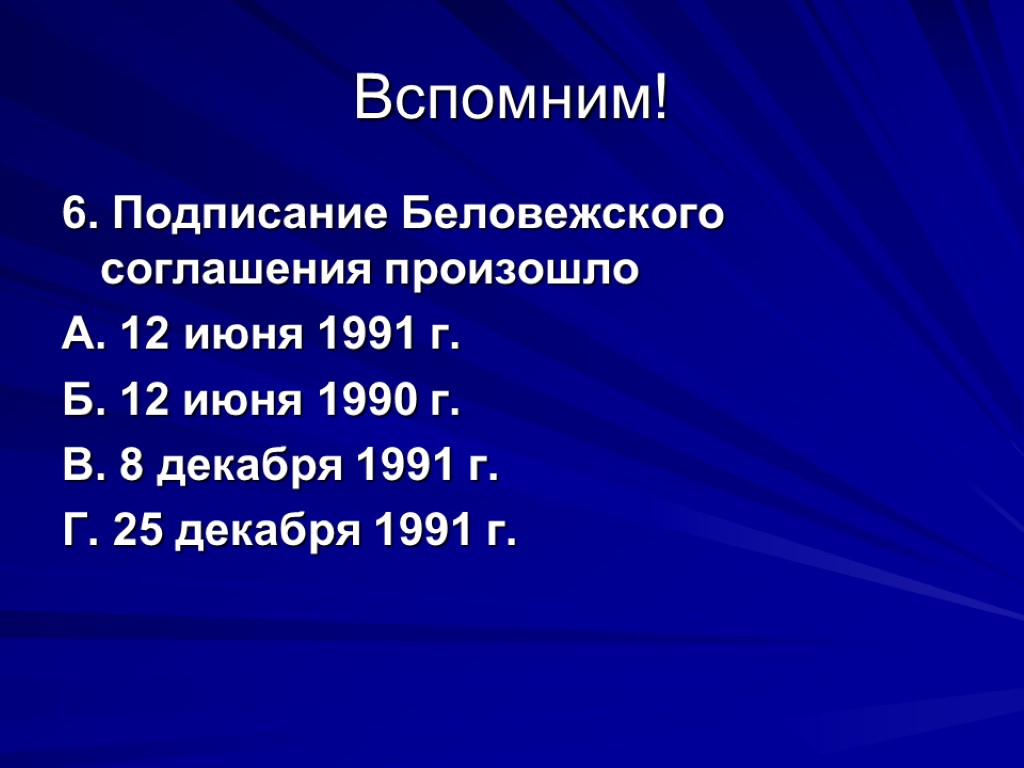 Вспомним!

6. Подписание Беловежского соглашения произошло

А. 12 июня 1991 г.

Б. 12 июня 1990 г.

В. 8 декабря 1991 г.

Г. 25 декабря 1991 г.